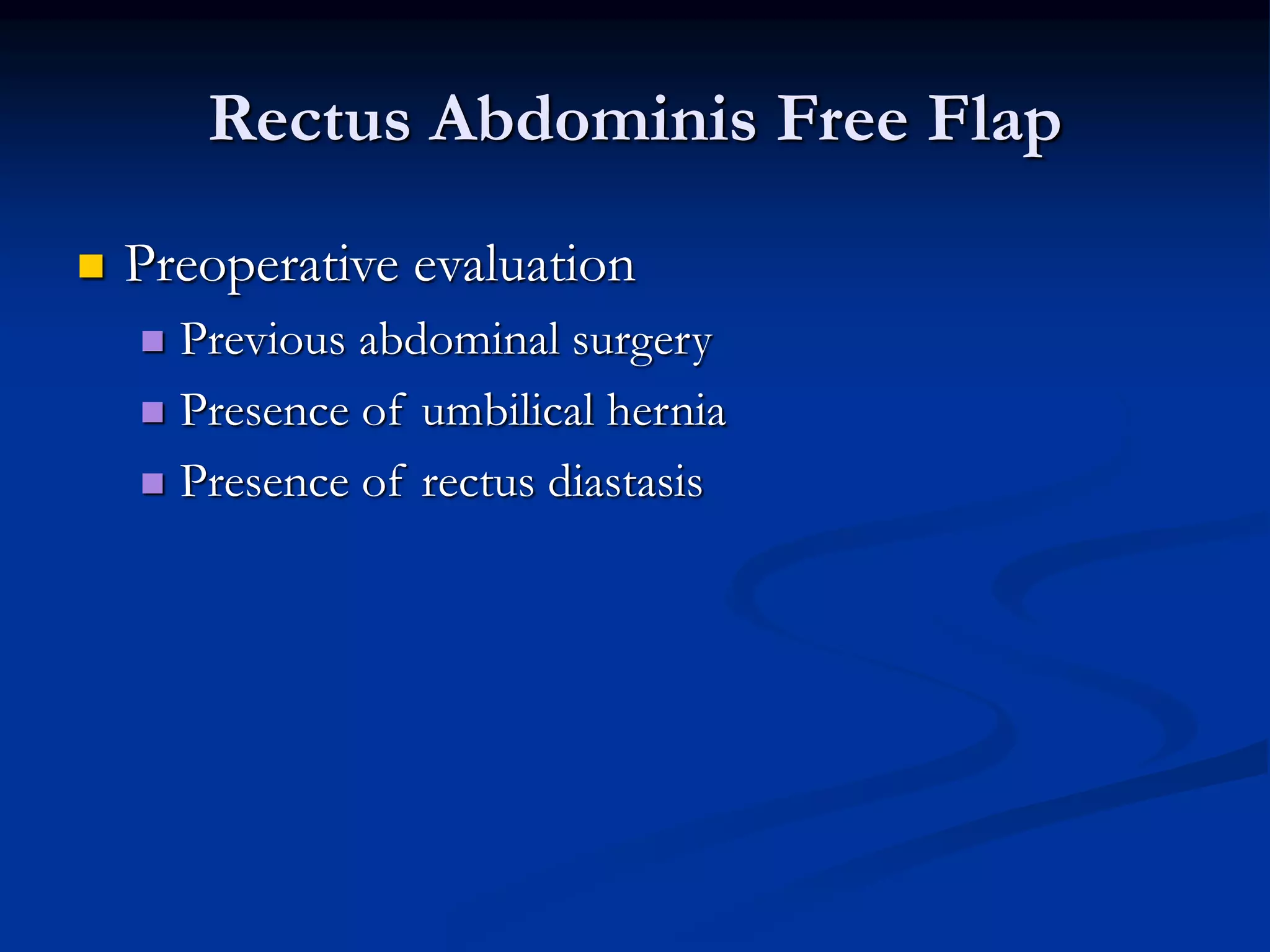 Rectus Abdominis Free Flap

Preoperative evaluation

Previous abdominal surgery

Presence of umbilical hernia

Presence of rectus diastasis